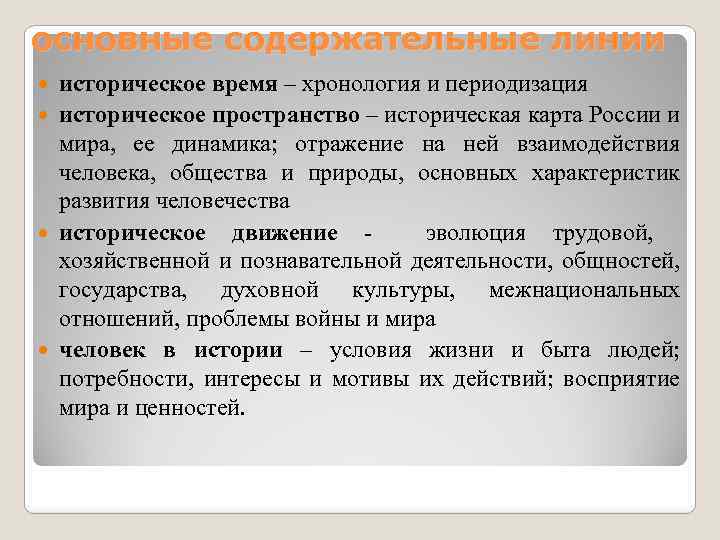 основные содержательные линии

историческое время – хронология и периодизация

историческое пространство – историческая карта России и мира, ее динамика; отражение на ней взаимодействия человека, общества и природы, основных характеристик развития человечества

историческое движение - эволюция трудовой, хозяйственной и познавательной деятельности, общностей, государства, духовной культуры, межнациональных отношений, проблемы войны и мира

человек в истории – условия жизни и быта людей; потребности, интересы и мотивы их действий; восприятие мира и ценностей.